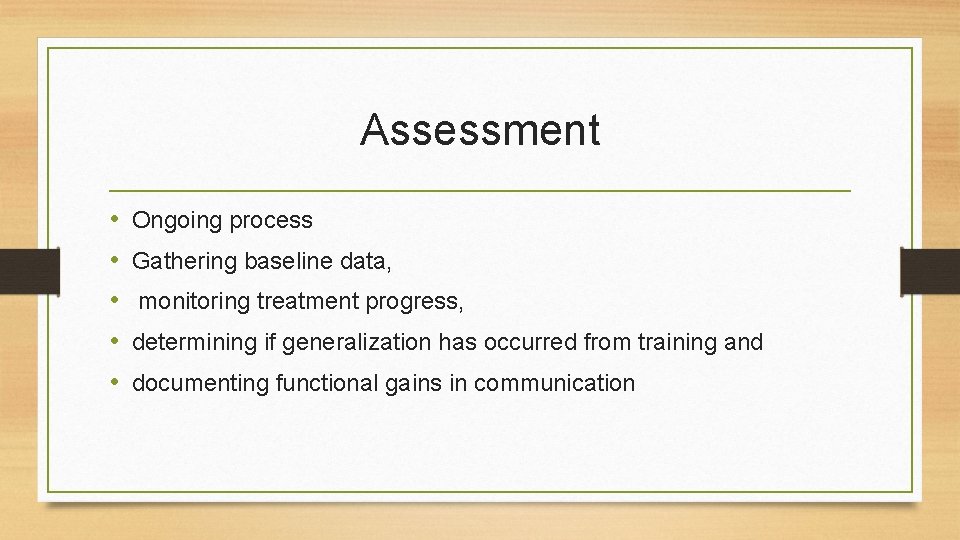 Assessment

• Ongoing process
• Gathering baseline data,
• monitoring treatment progress,
• determining if generalization has occurred from training and
• documenting functional gains in communication